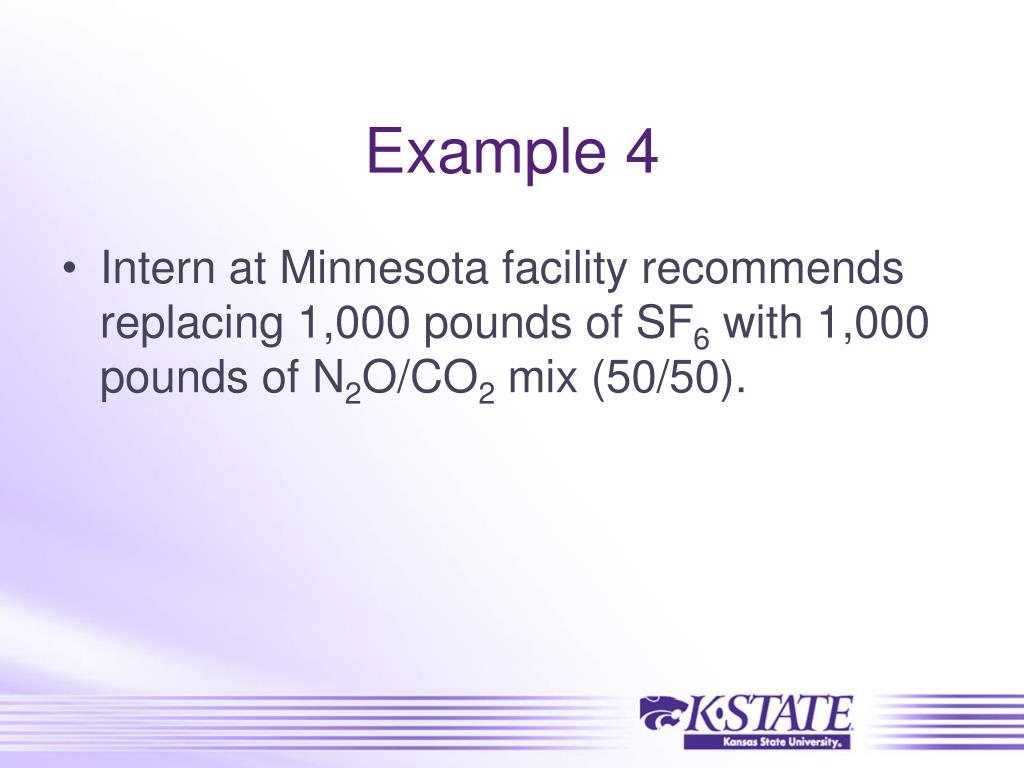 Example 4

• Intern at Minnesota facility recommends replacing 1,000 pounds of $SF_6$ with 1,000 pounds of $N_2O/CO_2$ mix (50/50).

K·STATE
Kansas State University